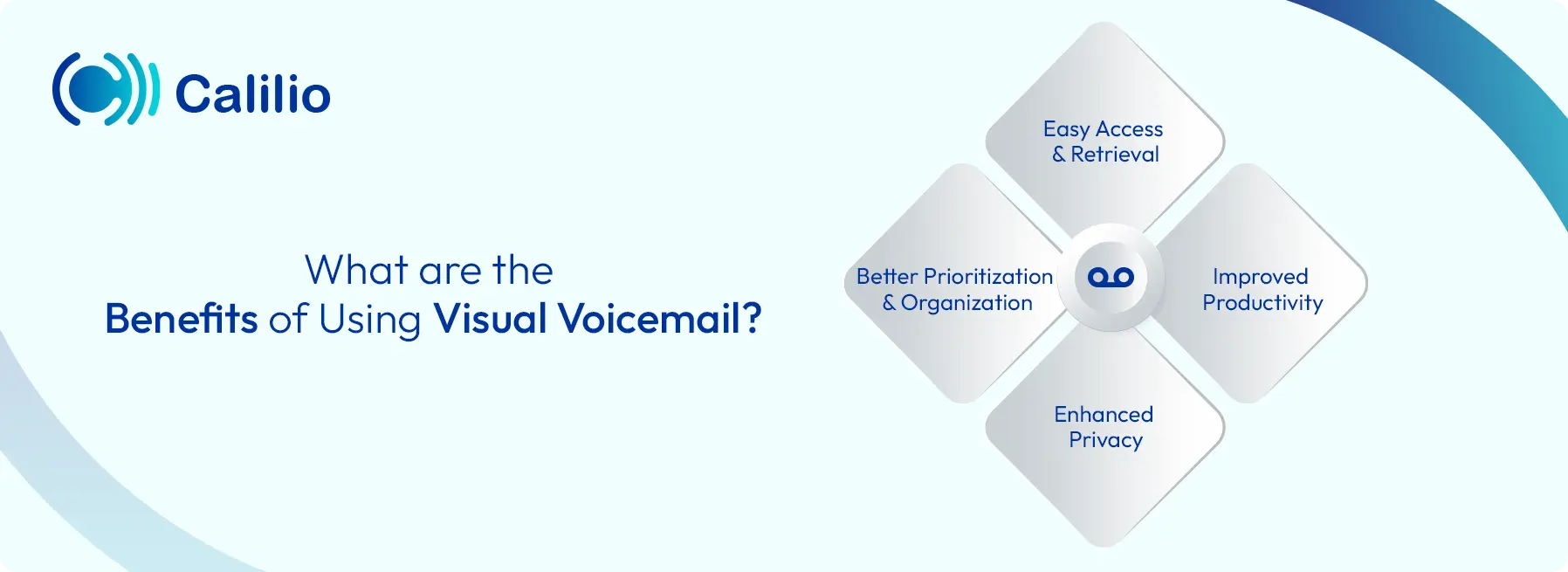 Calilio

What are the
Benefits of Using Visual Voicemail?

Easy Access
& Retrieval

Better Prioritization
& Organization

Improved
Productivity

Enhanced
Privacy